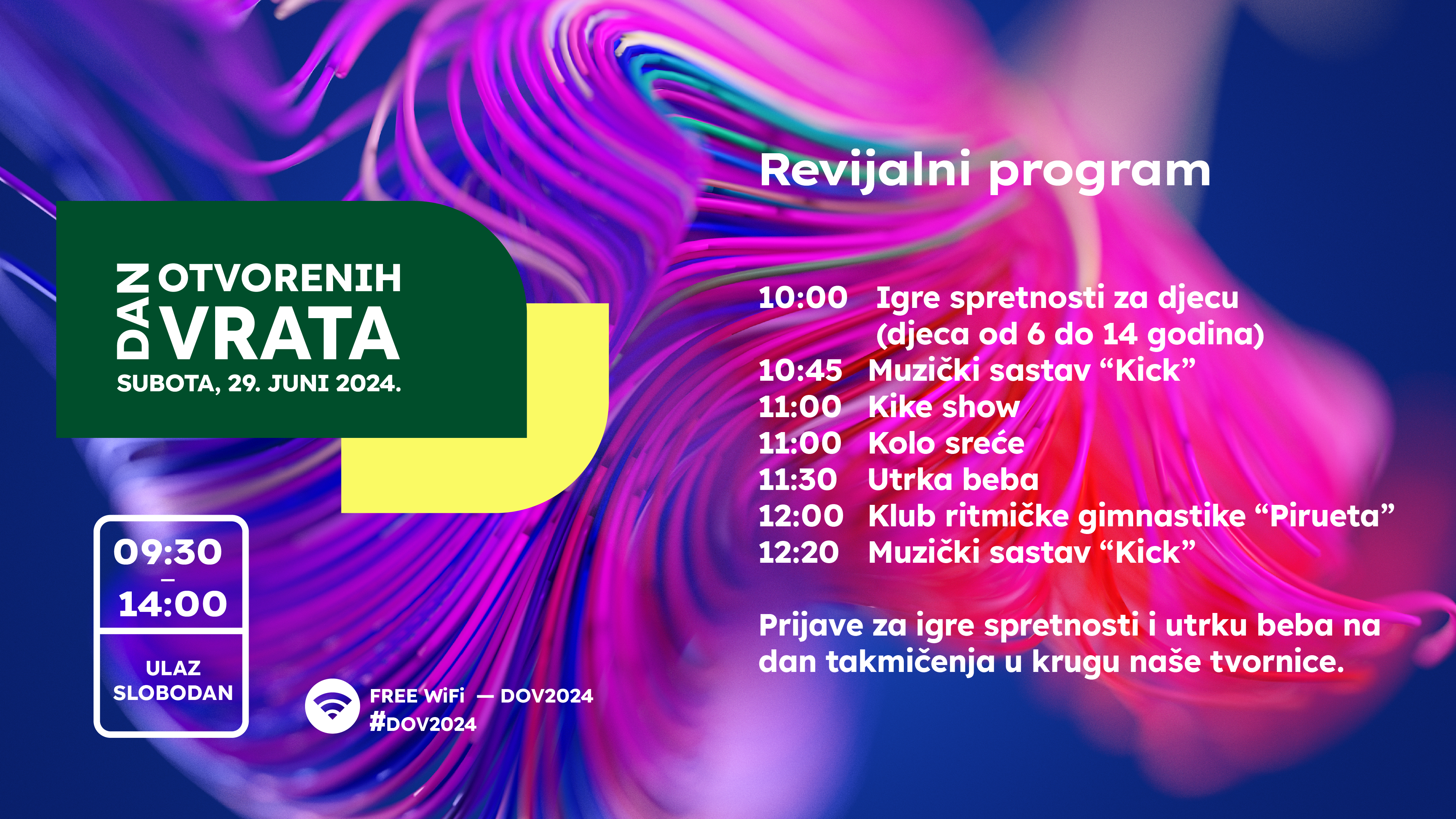 DAN OTVORENIH VRATA
SUBOTA, 29. JUNI 2024.

09:30
–
14:00

ULAZ SLOBODAN

FREE WiFi — DOV2024
#DOV2024

Revijalni program

10:00 Igre spretnosti za djecu (djeca od 6 do 14 godina)
10:45 Muzički sastav “Kick”
11:00 Kike show
11:00 Kolo sreće
11:30 Utrka beba
12:00 Klub ritmičke gimnastike “Pirueta”
12:20 Muzički sastav “Kick”

Prijave za igre spretnosti i utrku beba na dan takmičenja u krugu naše tvornice.